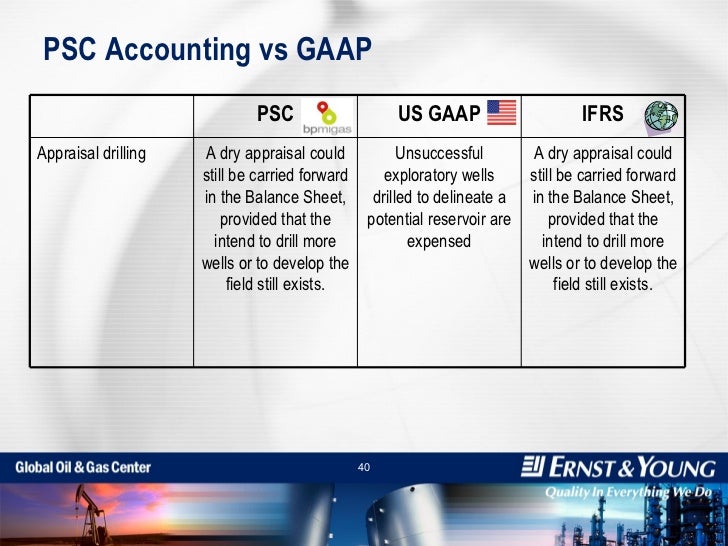 PSC Accounting vs GAAP

| | PSC bpmigas | US GAAP | IFRS |
|---|---|---|---|
| Appraisal drilling | A dry appraisal could still be carried forward in the Balance Sheet, provided that the intend to drill more wells or to develop the field still exists. | Unsuccessful exploratory wells drilled to delineate a potential reservoir are expensed | A dry appraisal could still be carried forward in the Balance Sheet, provided that the intend to drill more wells or to develop the field still exists. |

Global Oil & Gas Center

40

ERNST & YOUNG
Quality In Everything We Do